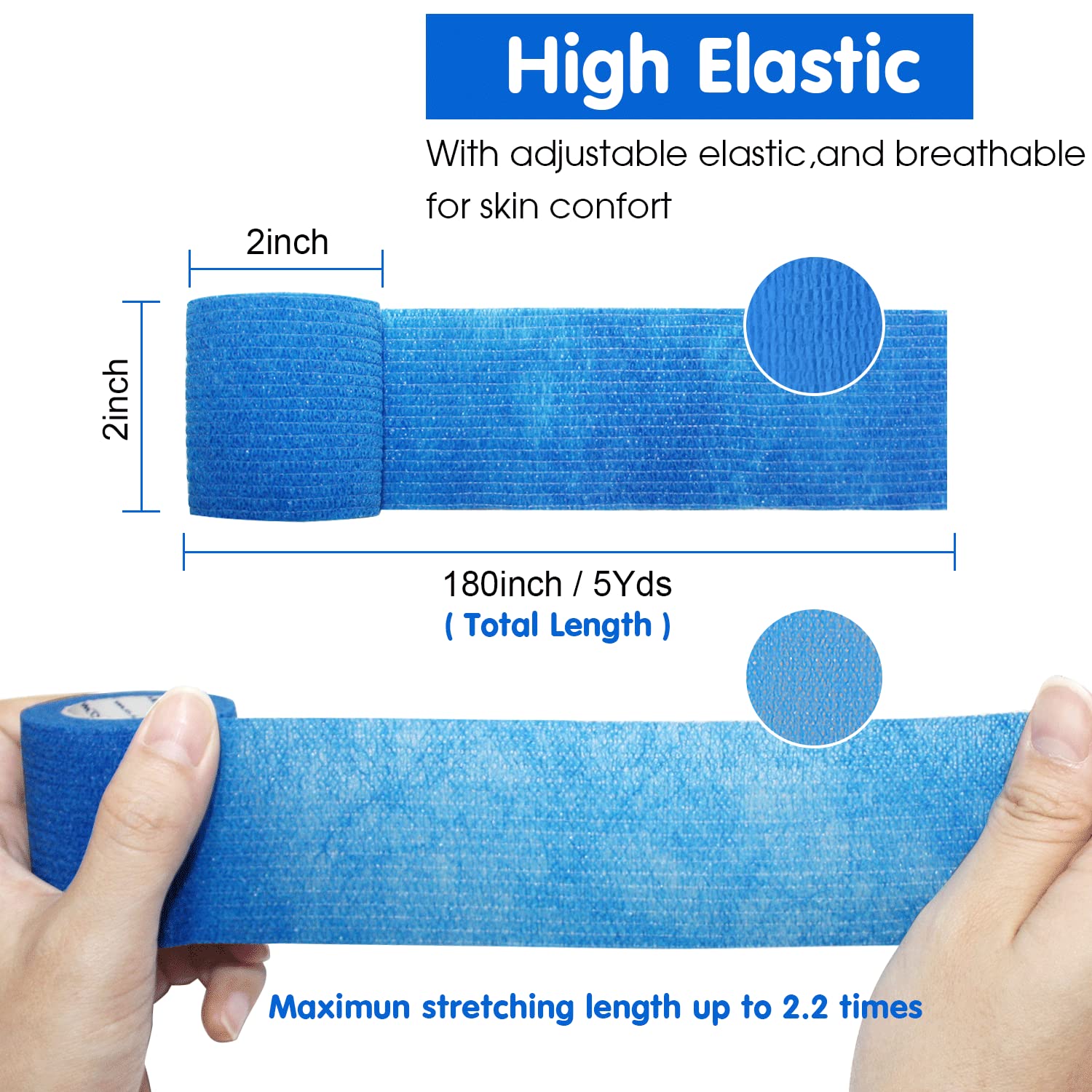 High Elastic

With adjustable elastic,and breathable for skin confort

2inch

2inch

180inch / 5Yds
( Total Length )

Maximun stretching length up to 2.2 times